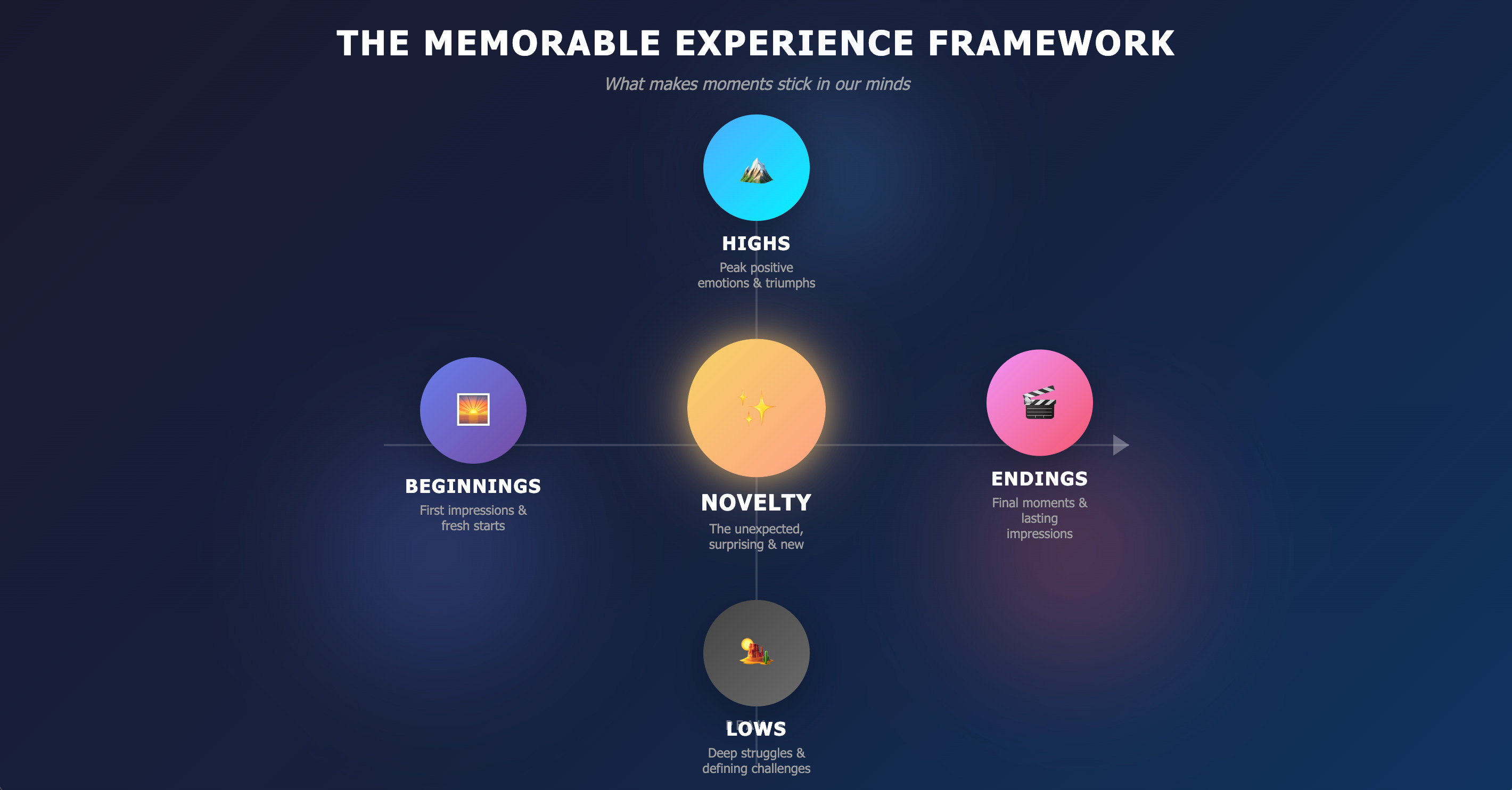 THE MEMORABLE EXPERIENCE FRAMEWORK

What makes moments stick in our minds

HIGHS

Peak positive emotions & triumphs

BEGINNINGS

First impressions & fresh starts

NOVELTY

The unexpected, surprising & new

ENDINGS

Final moments & lasting impressions

LOWS

Deep struggles & defining challenges